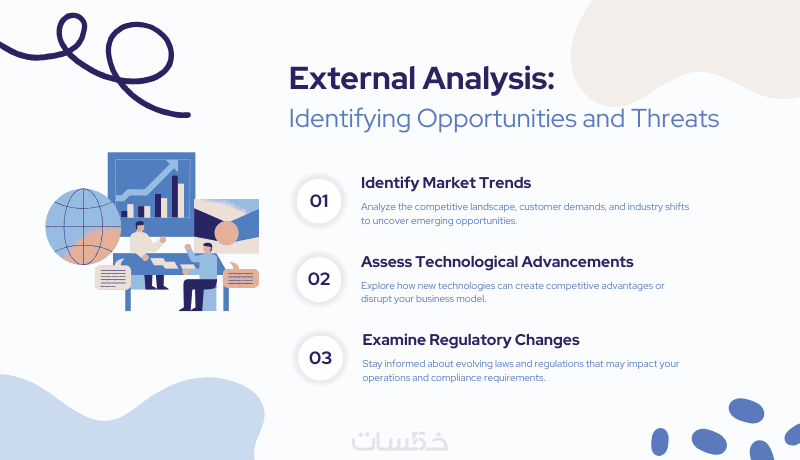 External Analysis:
Identifying Opportunities and Threats

01
Identify Market Trends
Analyze the competitive landscape, customer demands, and industry shifts to uncover emerging opportunities.

02
Assess Technological Advancements
Explore how new technologies can create competitive advantages or disrupt your business model.

03
Examine Regulatory Changes
Stay informed about evolving laws and regulations that may impact your operations and compliance requirements.

خمسات